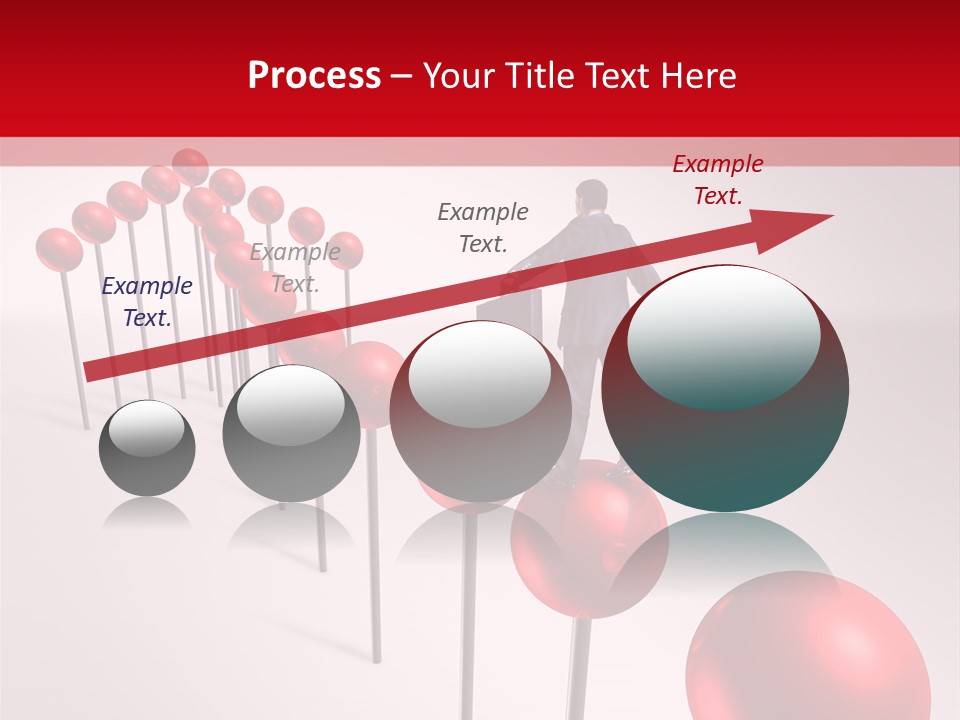 Process – Your Title Text Here

Example Text.

Example Text.

Example Text.

Example Text.